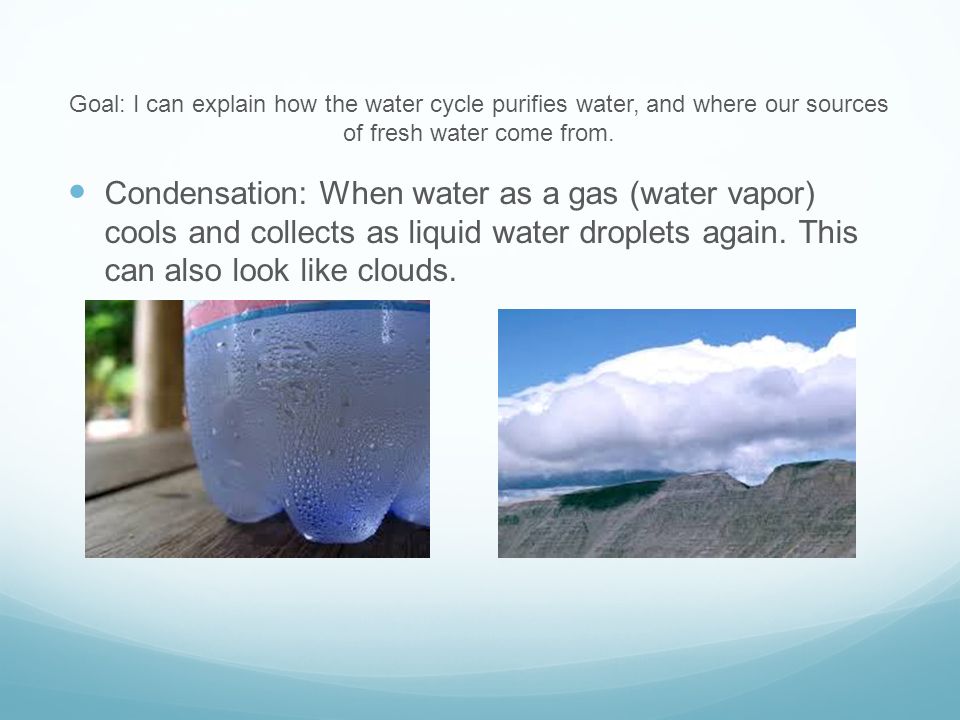 Goal: I can explain how the water cycle purifies water, and where our sources of fresh water come from.

Condensation: When water as a gas (water vapor) cools and collects as liquid water droplets again. This can also look like clouds.